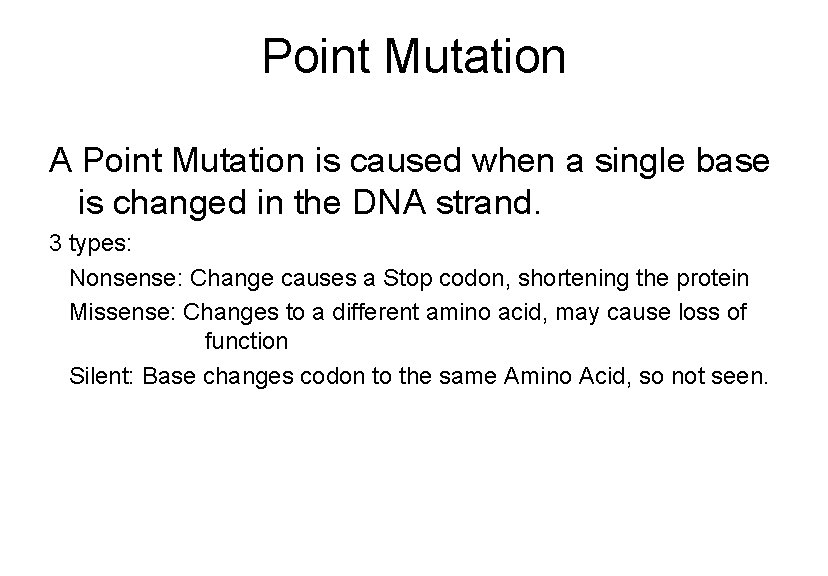 Point Mutation

A Point Mutation is caused when a single base is changed in the DNA strand.

3 types:

Nonsense: Change causes a Stop codon, shortening the protein

Missense: Changes to a different amino acid, may cause loss of function

Silent: Base changes codon to the same Amino Acid, so not seen.